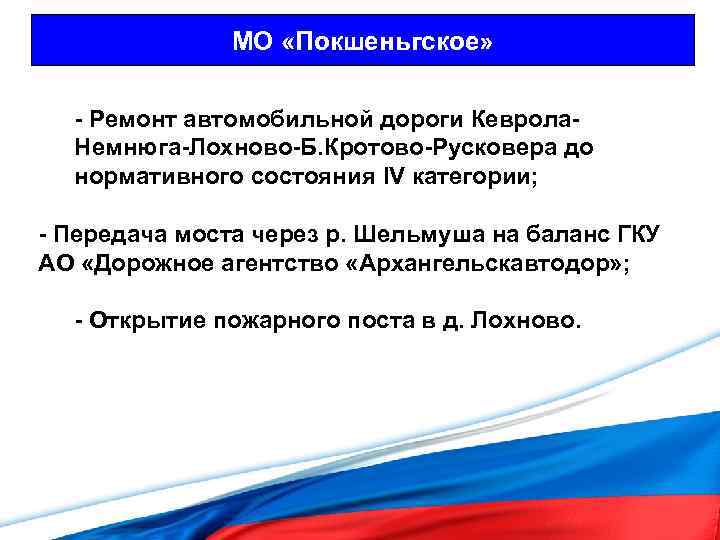 МО «Покшеньгское»

- Ремонт автомобильной дороги Кеврола-Немнюга-Лохново-Б.Кротово-Русковера до нормативного состояния IV категории;

- Передача моста через р. Шельмуша на баланс ГКУ АО «Дорожное агентство «Архангельскавтодор»;

- Открытие пожарного поста в д. Лохново.